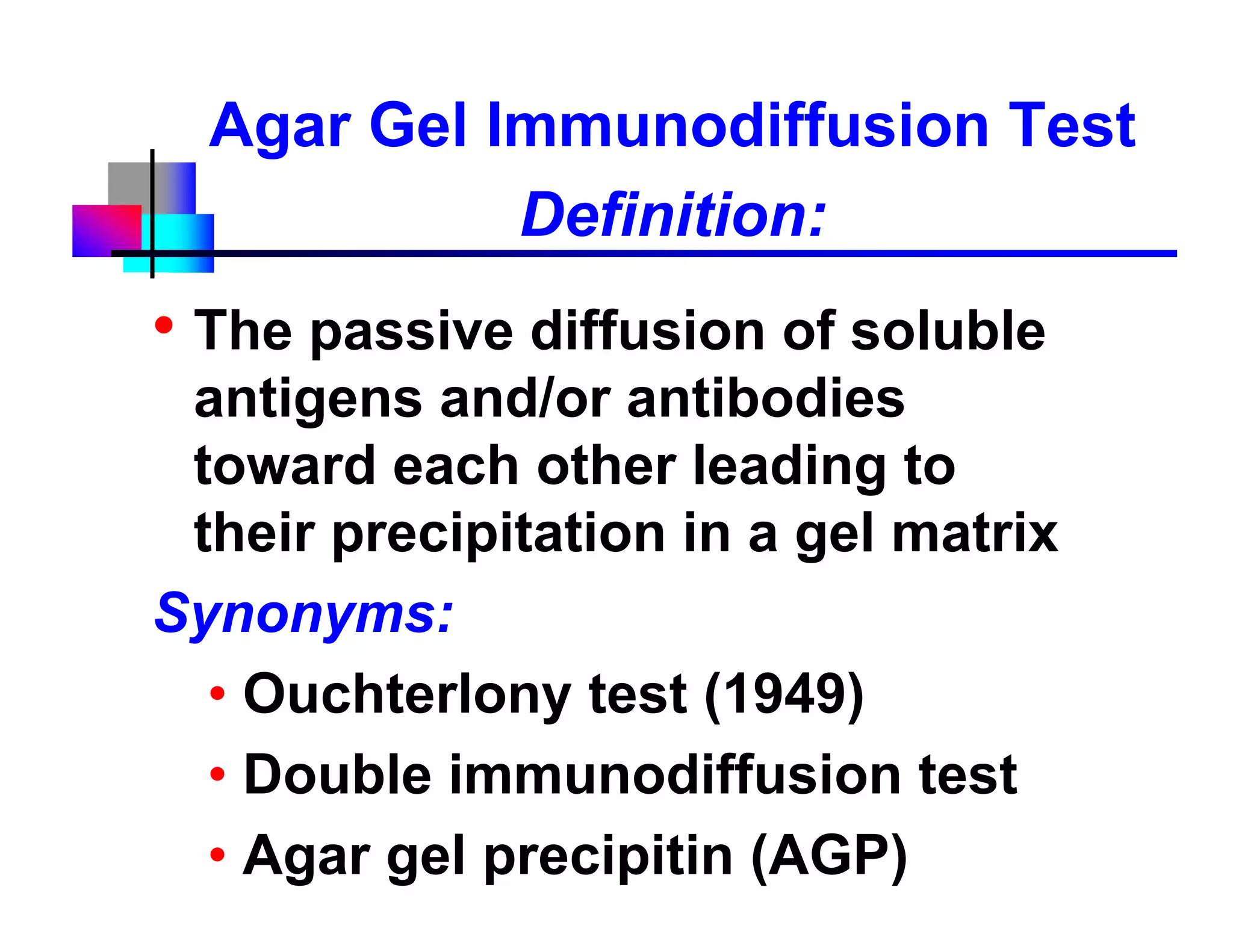 Agar Gel Immunodiffusion Test
Definition:

• The passive diffusion of soluble antigens and/or antibodies toward each other leading to their precipitation in a gel matrix

Synonyms:

• Ouchterlony test (1949)
• Double immunodiffusion test
• Agar gel precipitin (AGP)